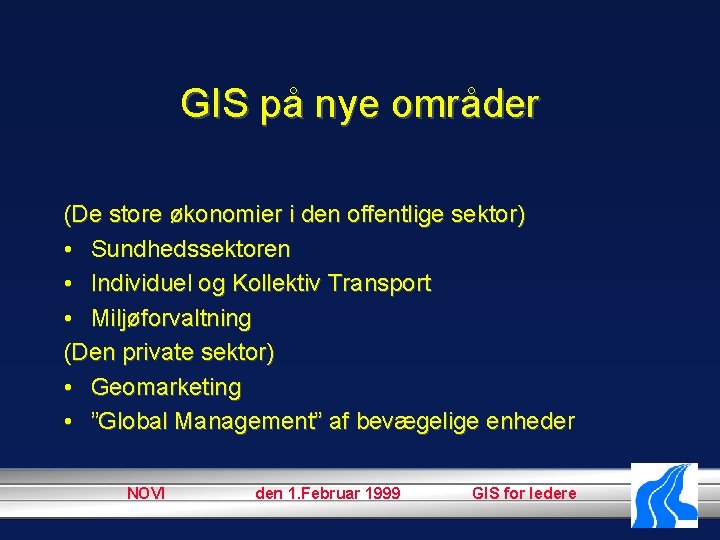 GIS på nye områder

(De store økonomier i den offentlige sektor)
• Sundhedssektoren
• Individuel og Kollektiv Transport
• Miljøforvaltning
(Den private sektor)
• Geomarketing
• ”Global Management” af bevægelige enheder

NOVI den 1.Februar 1999 GIS for ledere